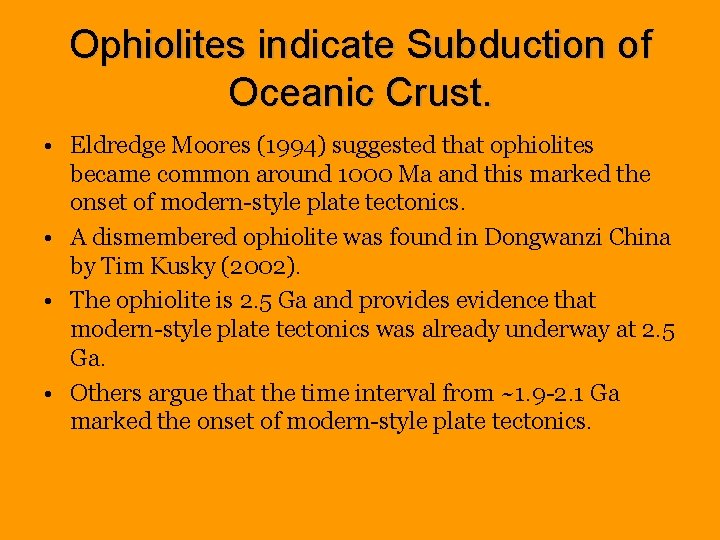 Ophiolites indicate Subduction of Oceanic Crust.

• Eldredge Moores (1994) suggested that ophiolites became common around 1000 Ma and this marked the onset of modern-style plate tectonics.

• A dismembered ophiolite was found in Dongwanzi China by Tim Kusky (2002).

• The ophiolite is 2.5 Ga and provides evidence that modern-style plate tectonics was already underway at 2.5 Ga.

• Others argue that the time interval from ~1.9-2.1 Ga marked the onset of modern-style plate tectonics.